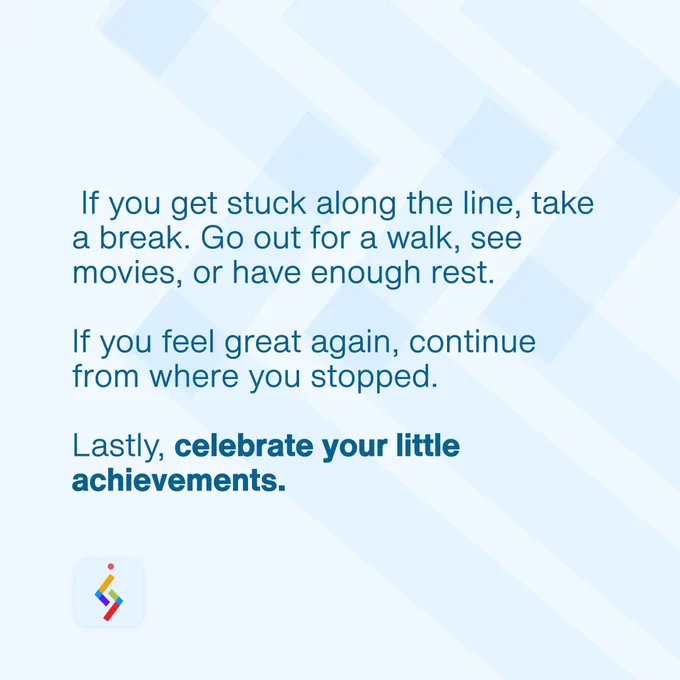 If you get stuck along the line, take a break. Go out for a walk, see movies, or have enough rest.

If you feel great again, continue from where you stopped.

Lastly, celebrate your little achievements.